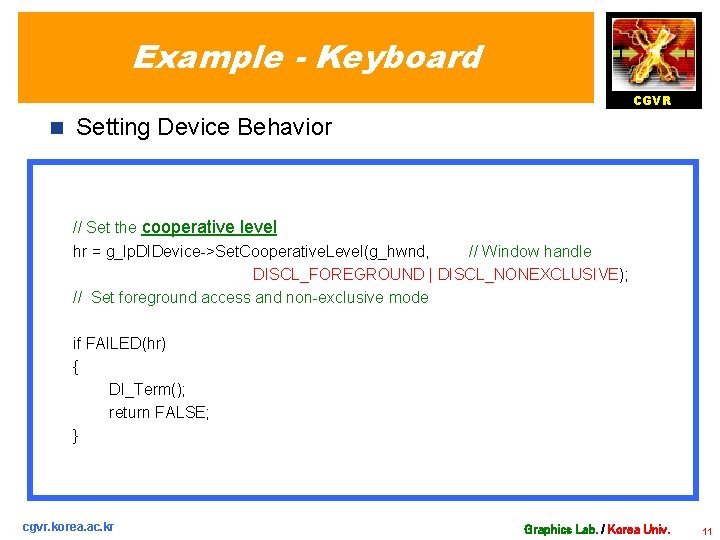 Example - Keyboard

CGVR

Setting Device Behavior

// Set the cooperative level
hr = g_lpDIDevice->SetCooperativeLevel(g_hwnd, // Window handle
DISCL_FOREGROUND | DISCL_NONEXCLUSIVE);
// Set foreground access and non-exclusive mode

if FAILED(hr)
{
DI_Term();
return FALSE;
}

cgvr.korea.ac.kr

Graphics Lab. / Korea Univ.

11